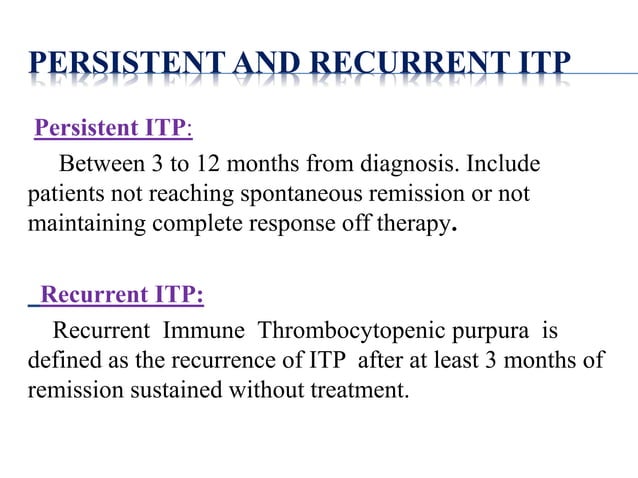 PERSISTENT AND RECURRENT ITP

Persistent ITP:

Between 3 to 12 months from diagnosis. Include patients not reaching spontaneous remission or not maintaining complete response off therapy.

Recurrent ITP:

Recurrent Immune Thrombocytopenic purpura is defined as the recurrence of ITP after at least 3 months of remission sustained without treatment.